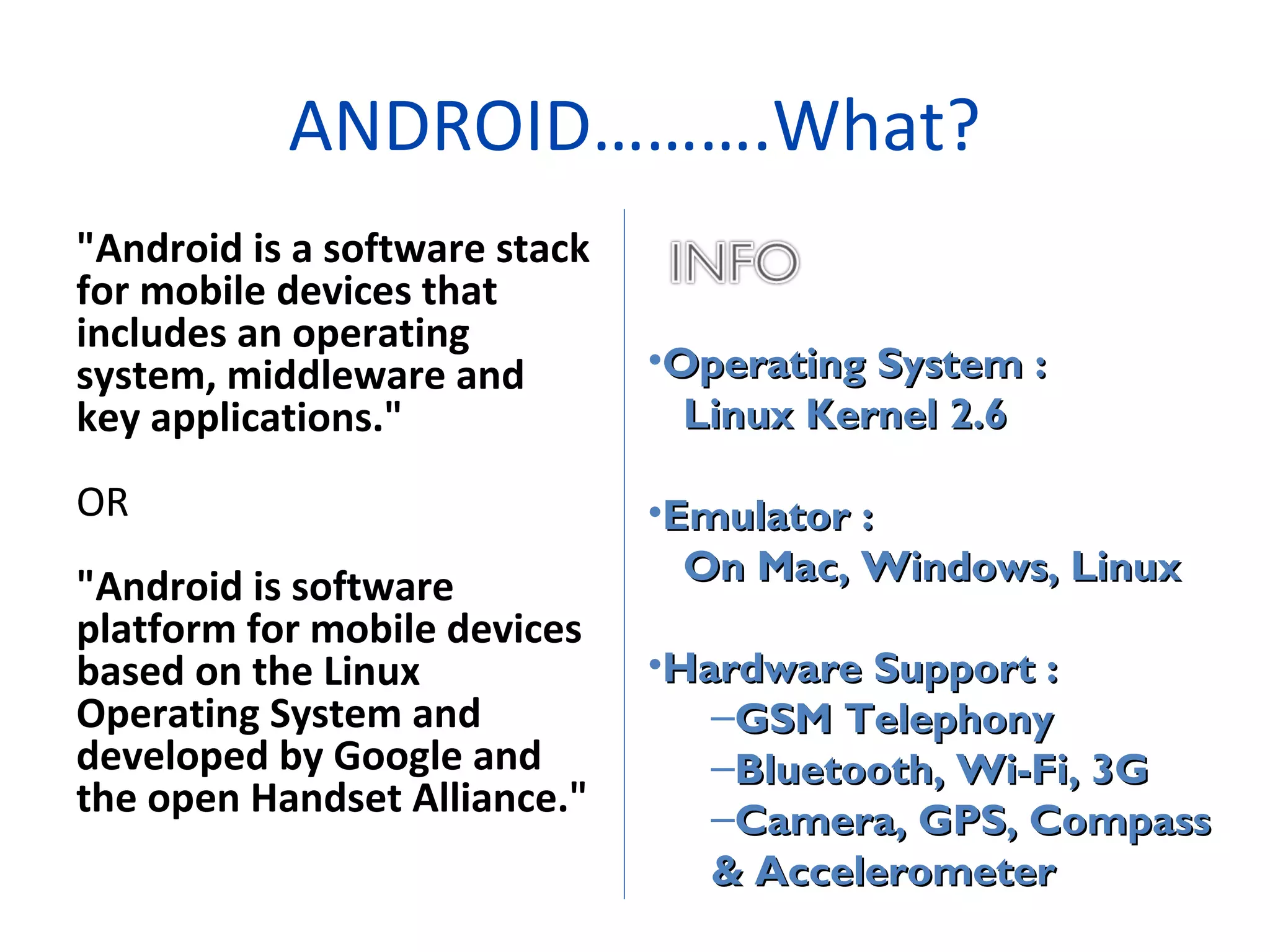 ANDROID……….What?

"Android is a software stack for mobile devices that includes an operating system, middleware and key applications."

OR

"Android is software platform for mobile devices based on the Linux Operating System and developed by Google and the open Handset Alliance."

INFO

•Operating System :
Linux Kernel 2.6

•Emulator :
On Mac, Windows, Linux

•Hardware Support :
–GSM Telephony
–Bluetooth, Wi-Fi, 3G
–Camera, GPS, Compass & Accelerometer